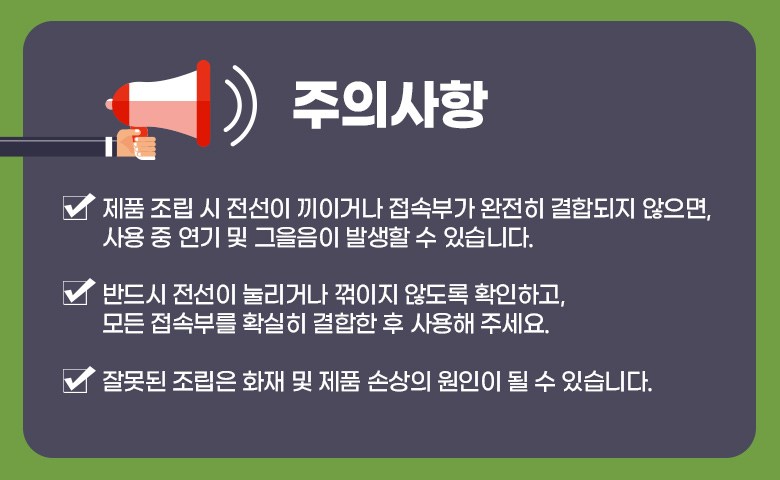 주의사항

제품 조립 시 전선이 끼이거나 접속부가 완전히 결합되지 않으면, 사용 중 연기 및 그을음이 발생할 수 있습니다.

반드시 전선이 눌리거나 꺾이지 않도록 확인하고, 모든 접속부를 확실히 결합한 후 사용해 주세요.

잘못된 조립은 화재 및 제품 손상의 원인이 될 수 있습니다.